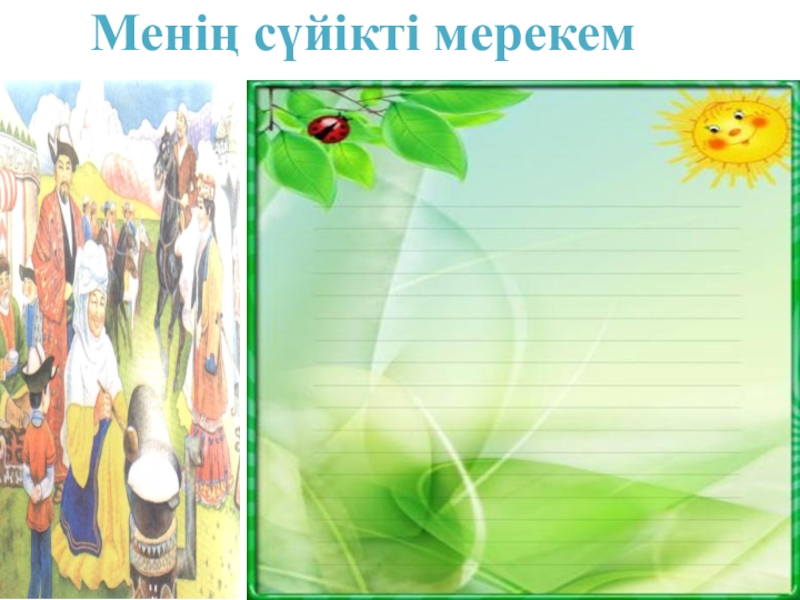 Менің сүйікті мерекем